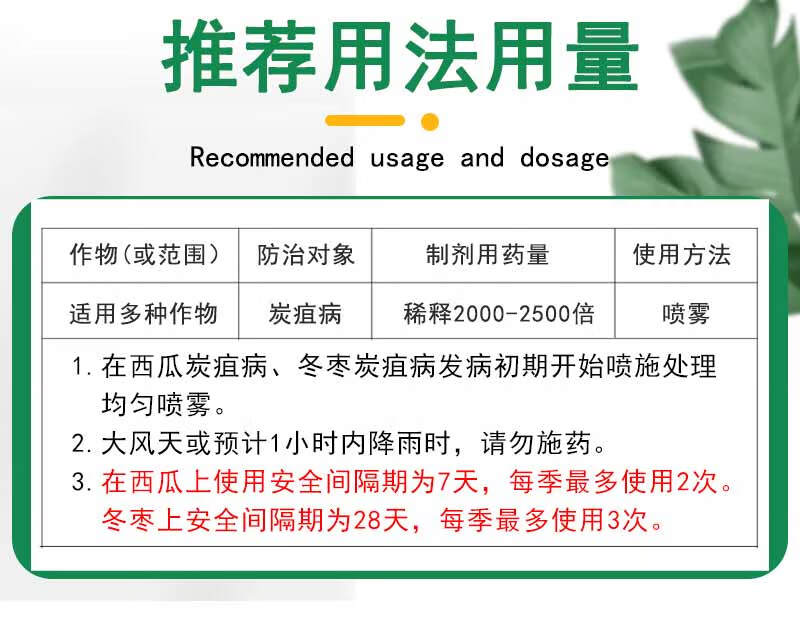 推荐用法用量

Recommended usage and dosage

| 作物(或范围) | 防治对象 | 制剂用药量 | 使用方法 |
|---|---|---|---|
| 适用多种作物 | 炭疽病 | 稀释2000-2500倍 | 喷雾 |

1. 在西瓜炭疽病、冬枣炭疽病发病初期开始喷施处理均匀喷雾。
2. 大风天或预计1小时内降雨时，请勿施药。
3. 在西瓜上使用安全间隔期为7天，每季最多使用2次。冬枣上安全间隔期为28天，每季最多使用3次。